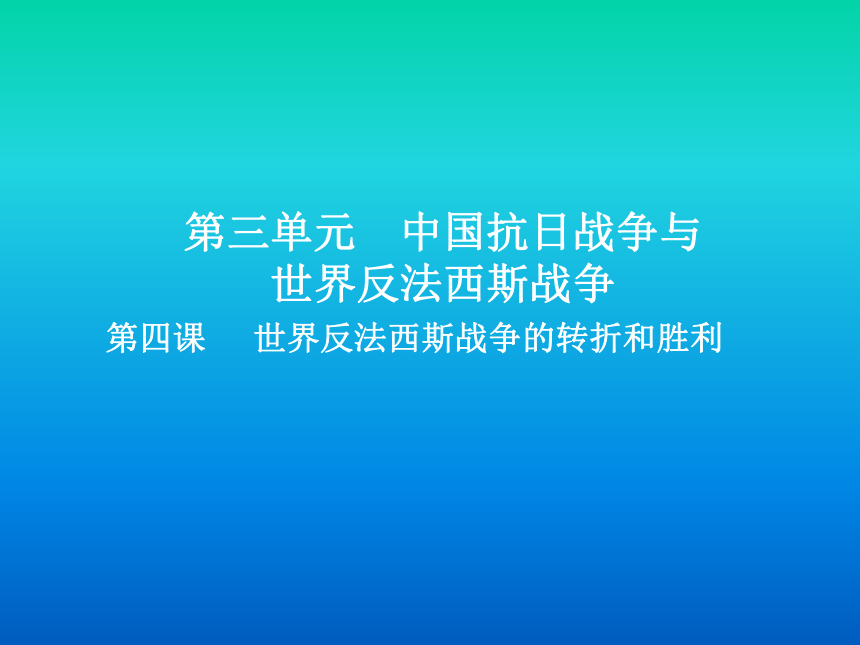 第三单元　中国抗日战争与世界反法西斯战争

第四课　世界反法西斯战争的转折和胜利